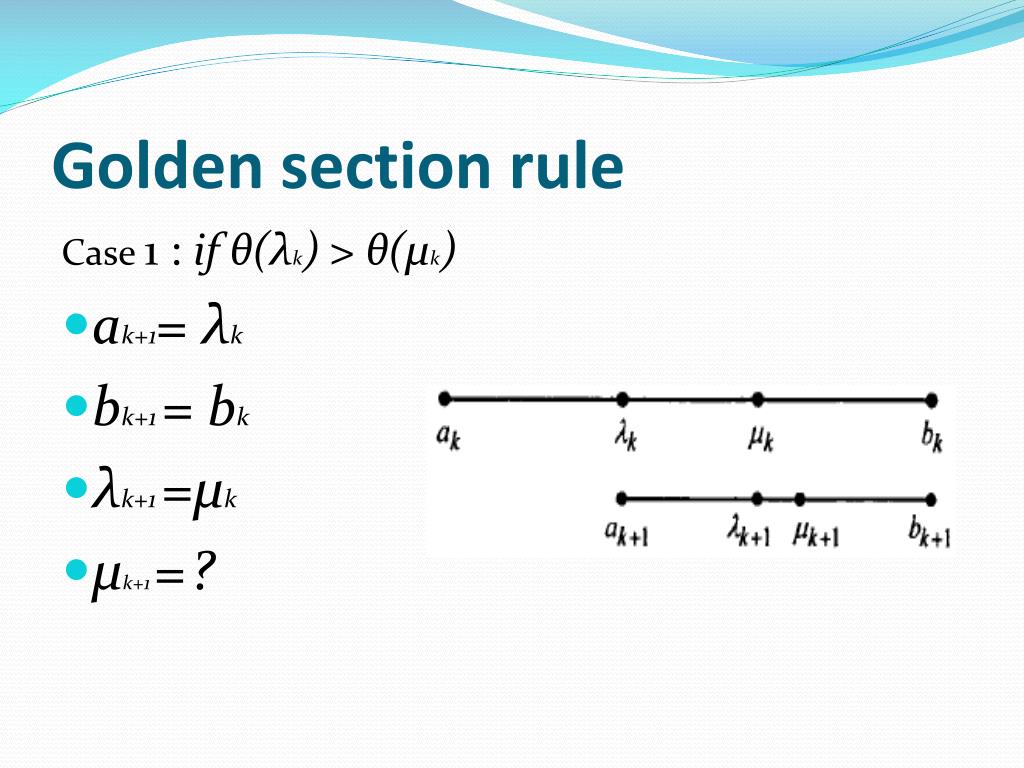 Golden section rule

Case 1 : if $\theta(\lambda_k) > \theta(\mu_k)$

- $a_{k+1} = \lambda_k$
- $b_{k+1} = b_k$
- $\lambda_{k+1} = \mu_k$
- $\mu_{k+1} = ?$

$a_k$ $\lambda_k$ $\mu_k$ $b_k$

$a_{k+1}$ $\lambda_{k+1}$ $\mu_{k+1}$ $b_{k+1}$